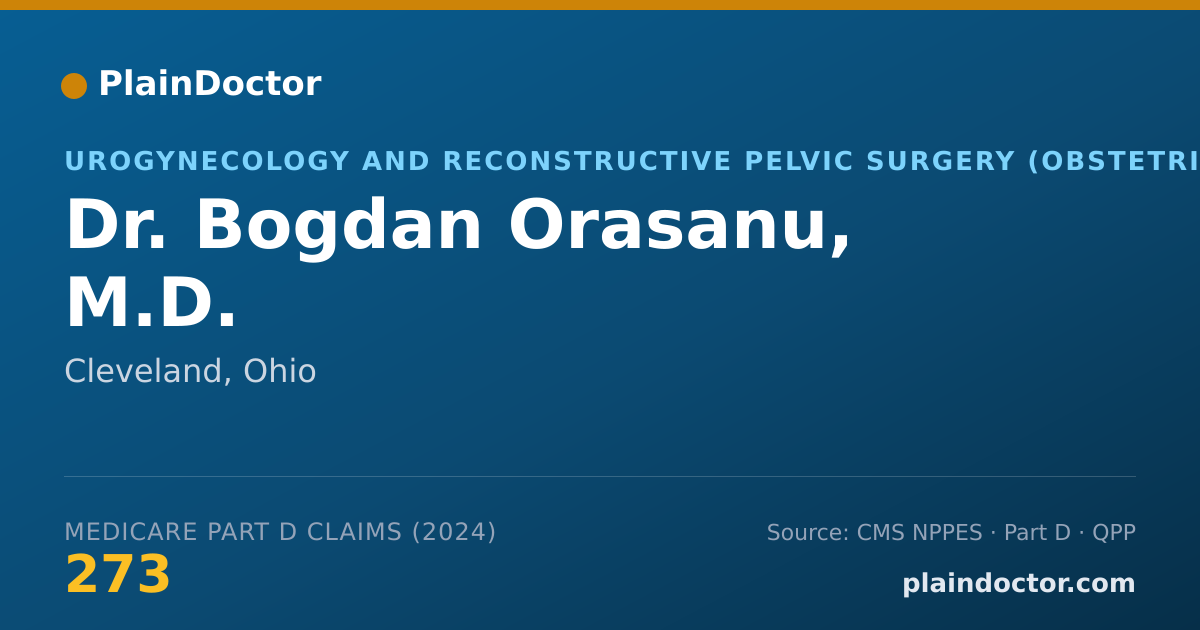 PlainDoctor

UROGYNECOLOGY AND RECONSTRUCTIVE PELVIC SURGERY (OBSTETRI

Dr. Bogdan Orasanu, M.D.

Cleveland, Ohio

MEDICARE PART D CLAIMS (2024)

273

Source: CMS NPPES · Part D · QPP

plaindoctor.com